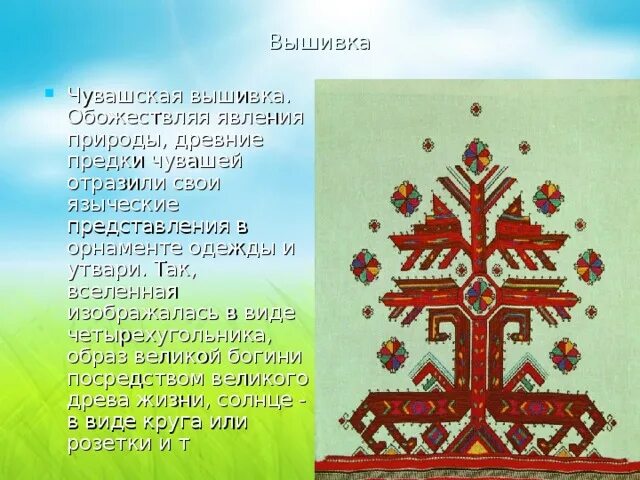 Вышивка

Чувашская вышивка. Обожествляя явления природы, древние предки чувашей отразили свои языческие представления в орнаменте одежды и утвари. Так, вселенная изображалась в виде четырехугольника, образ великой богини посредством великого древа жизни, солнце - в виде круга или розетки и т